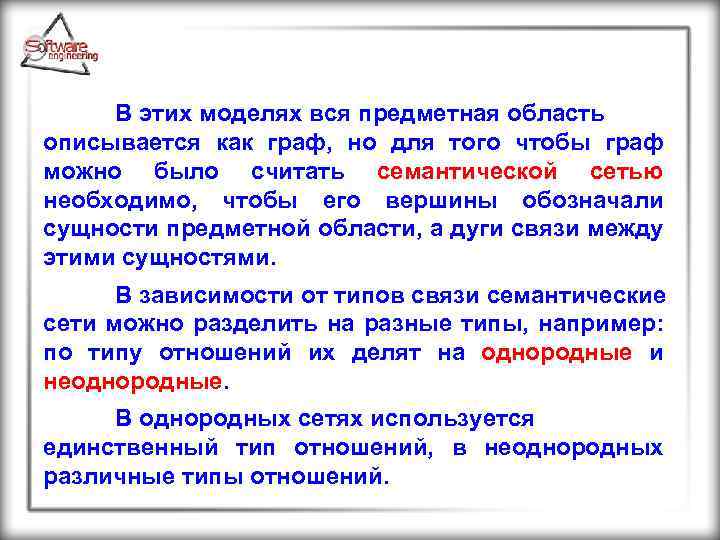 Software engineering

В этих моделях вся предметная область описывается как граф, но для того чтобы граф можно было считать семантической сетью необходимо, чтобы его вершины обозначали сущности предметной области, а дуги связи между этими сущностями.

В зависимости от типов связи семантические сети можно разделить на разные типы, например: по типу отношений их делят на однородные и неоднородные.

В однородных сетях используется единственный тип отношений, в неоднородных различные типы отношений.